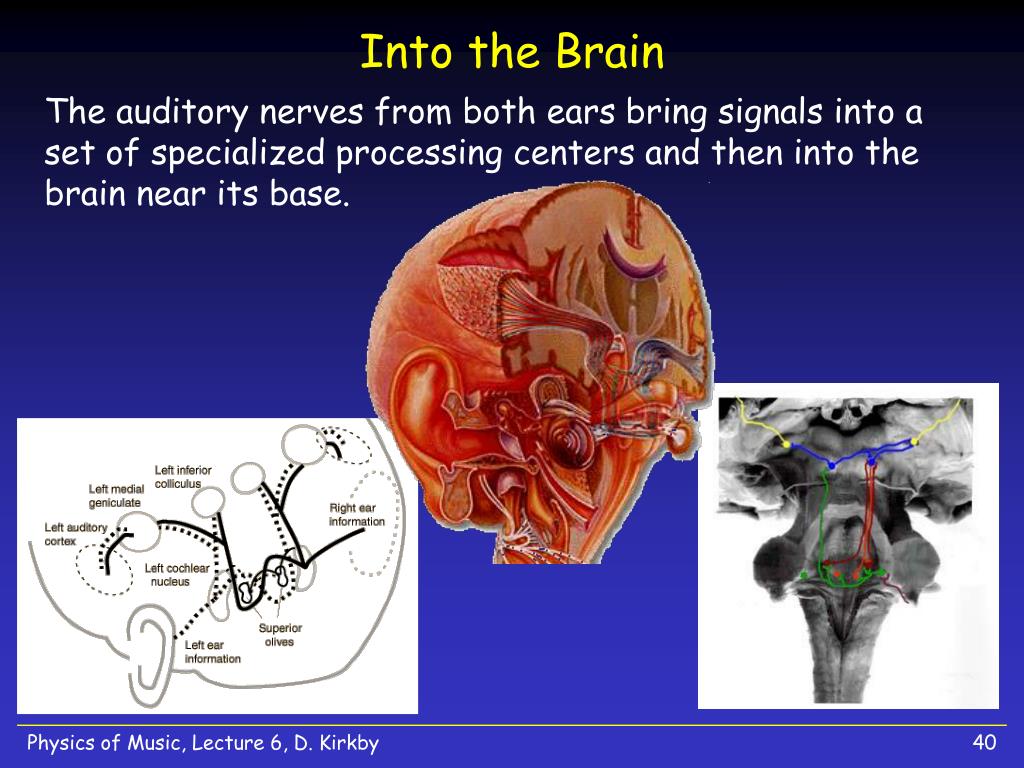 Into the Brain

The auditory nerves from both ears bring signals into a set of specialized processing centers and then into the brain near its base.

Left inferior colliculus

Left medial geniculate

Left auditory cortex

Right ear information

Left cochlear nucleus

Superior olives

Left ear information

Physics of Music, Lecture 6, D. Kirkby

40